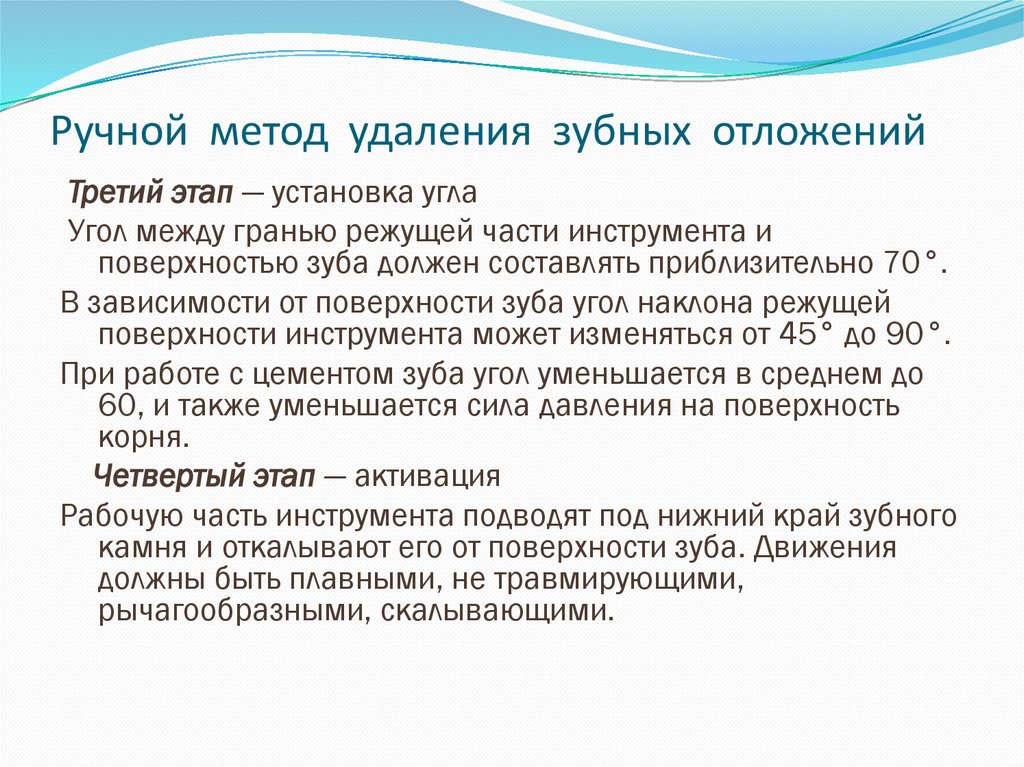 Ручной метод удаления зубных отложений

Третий этап — установка угла

Угол между гранью режущей части инструмента и поверхностью зуба должен составлять приблизительно 70°.

В зависимости от поверхности зуба угол наклона режущей поверхности инструмента может изменяться от 45° до 90°.

При работе с цементом зуба угол уменьшается в среднем до 60, и также уменьшается сила давления на поверхность корня.

Четвертый этап — активация

Рабочую часть инструмента подводят под нижний край зубного камня и откалывают его от поверхности зуба. Движения должны быть плавными, не травмирующими, рычагообразными, скалывающими.